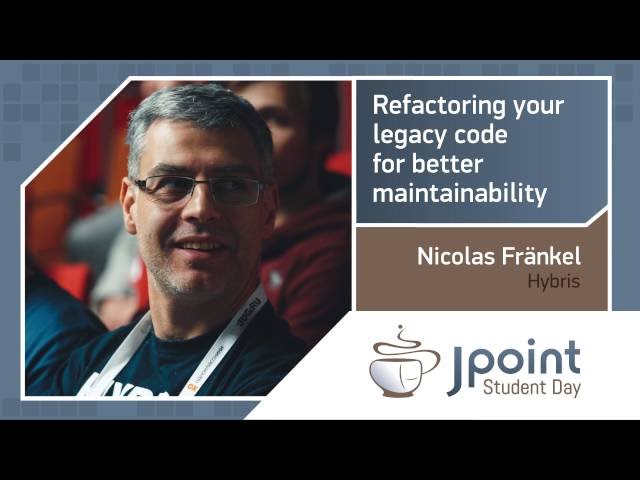 Refactoring your legacy code for better maintainability

Nicolas Fränkel
Hybris

Jpoint
Student Day